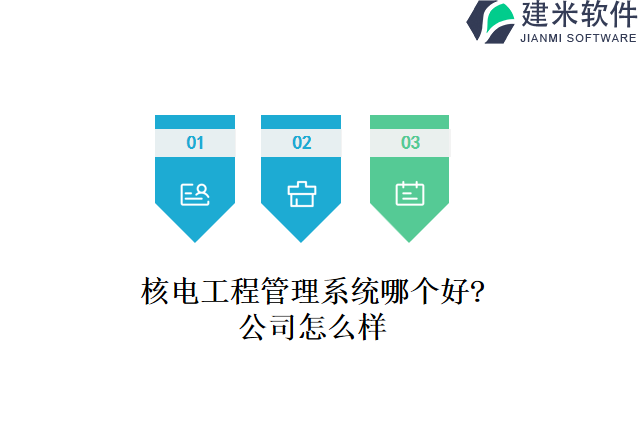 建米软件
JIANMI SOFTWARE

01

02

03

核电工程管理系统哪个好?
公司怎么样